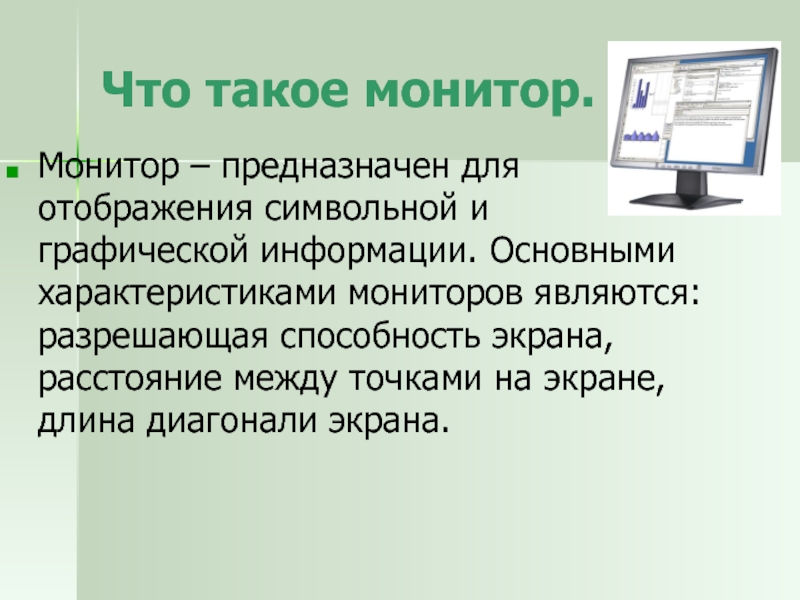 Что такое монитор.

Монитор – предназначен для отображения символьной и графической информации. Основными характеристиками мониторов являются: разрешающая способность экрана, расстояние между точками на экране, длина диагонали экрана.